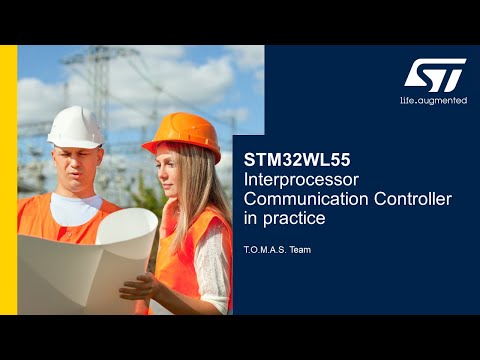 ST
life.augmented

STM32WL55
Interprocessor Communication Controller in practice

T.O.M.A.S. Team